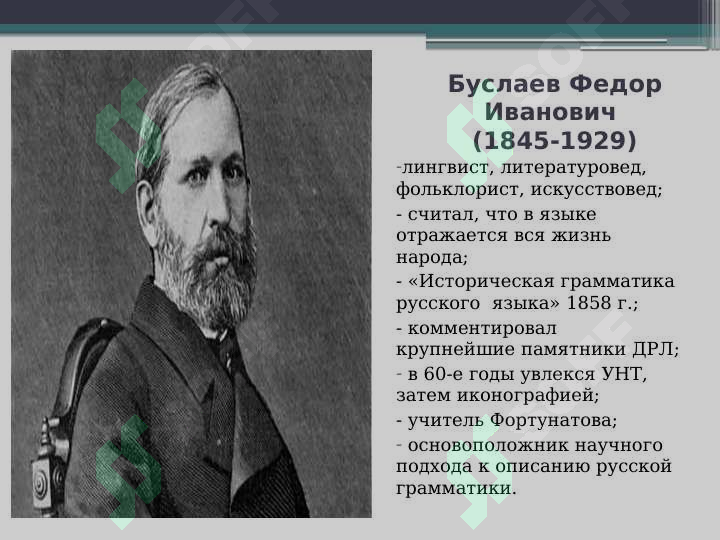 Буслаев Федор Иванович (1845-1929)

-лингвист, литературовед, фольклорист, искусствовед;

- считал, что в языке отражается вся жизнь народа;

- «Историческая грамматика русского языка» 1858 г.;

- комментировал крупнейшие памятники ДРЛ;

- в 60-е годы увлекся УНТ, затем иконографией;

- учитель Фортунатова;

- основоположник научного подхода к описанию русской грамматики.